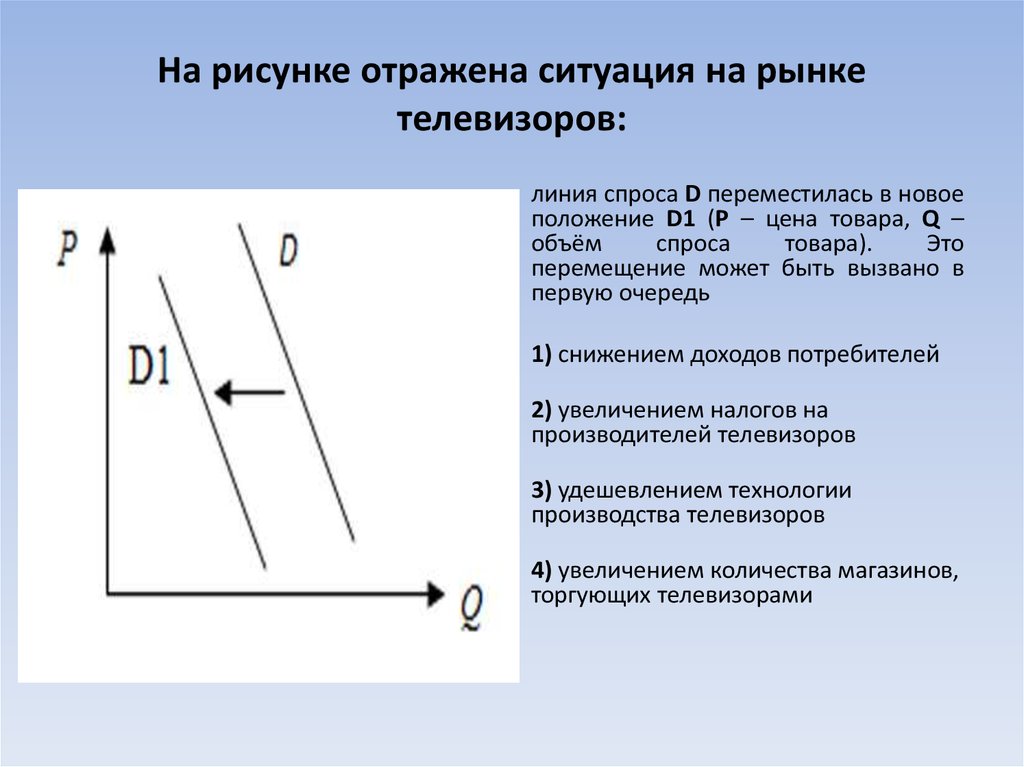 На рисунке отражена ситуация на рынке телевизоров:

P

D

D1

Q

линия спроса D переместилась в новое положение D1 (P – цена товара, Q – объём спроса товара). Это перемещение может быть вызвано в первую очередь

1) снижением доходов потребителей

2) увеличением налогов на производителей телевизоров

3) удешевлением технологии производства телевизоров

4) увеличением количества магазинов, торгующих телевизорами